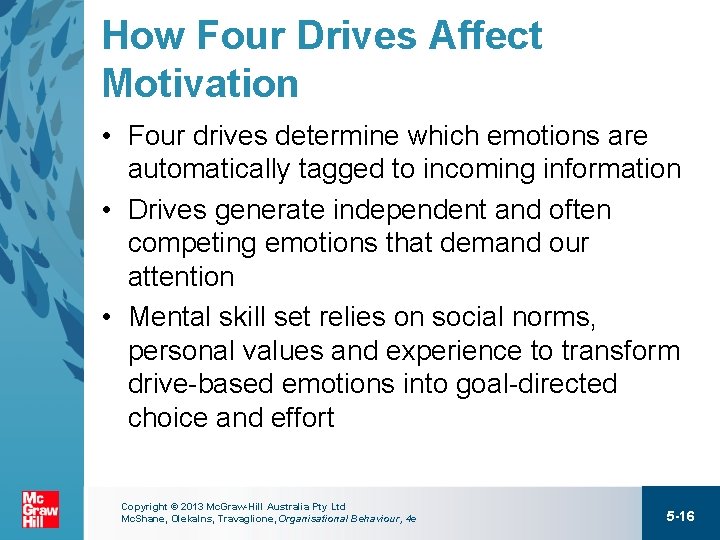 How Four Drives Affect Motivation

• Four drives determine which emotions are automatically tagged to incoming information

• Drives generate independent and often competing emotions that demand our attention

• Mental skill set relies on social norms, personal values and experience to transform drive-based emotions into goal-directed choice and effort

Mc Graw Hill

Copyright © 2013 McGraw-Hill Australia Pty Ltd
McShane, Olekalns, Travaglione, Organisational Behaviour, 4e

5-16